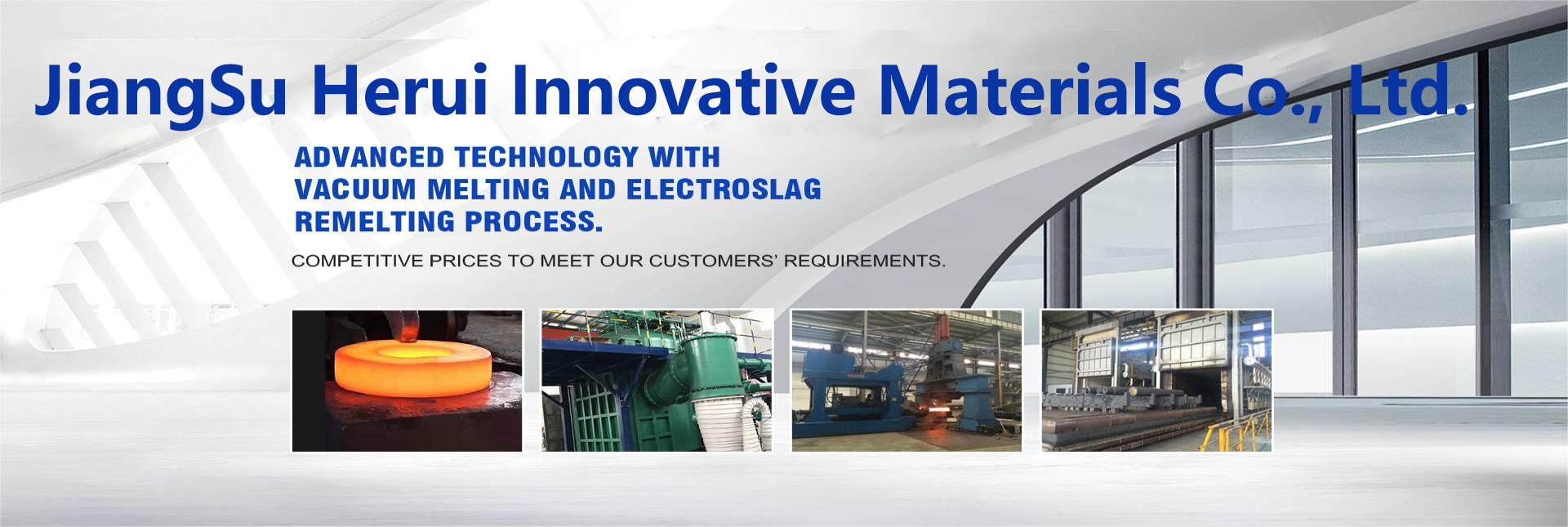 JiangSu Herui Innovative Materials Co., Ltd.

ADVANCED TECHNOLOGY WITH VACUUM MELTING AND ELECTROSLAG REMELTING PROCESS.

COMPETITIVE PRICES TO MEET OUR CUSTOMERS' REQUIREMENTS.